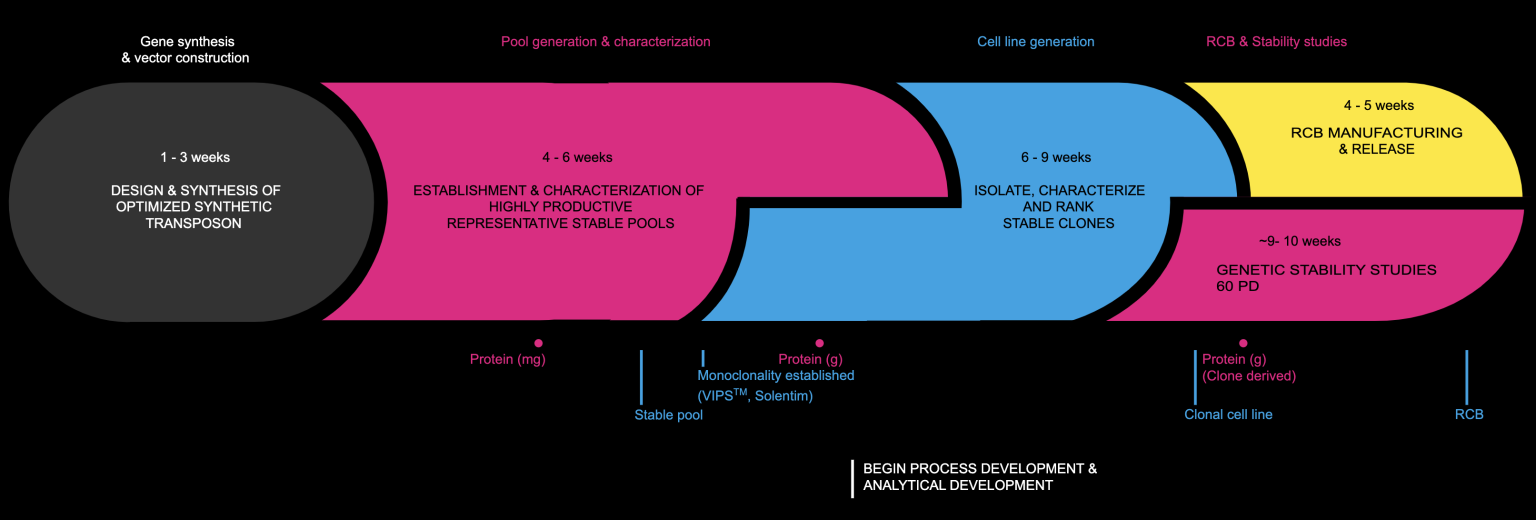 Gene synthesis & vector construction

Pool generation & characterization

Cell line generation

RCB & Stability studies

1 - 3 weeks

DESIGN & SYNTHESIS OF OPTIMIZED SYNTHETIC TRANSPOSON

4 - 6 weeks

ESTABLISHMENT & CHARACTERIZATION OF HIGHLY PRODUCTIVE REPRESENTATIVE STABLE POOLS

6 - 9 weeks

ISOLATE, CHARACTERIZE AND RANK STABLE CLONES

4 - 5 weeks

RCB MANUFACTURING & RELEASE

~9- 10 weeks

GENETIC STABILITY STUDIES 60 PD

Protein (mg)

Stable pool

Protein (g)

Monoclonality established (VIPS$^{TM}$, Solentim)

Protein (g) (Clone derived)

Clonal cell line

RCB

BEGIN PROCESS DEVELOPMENT & ANALYTICAL DEVELOPMENT